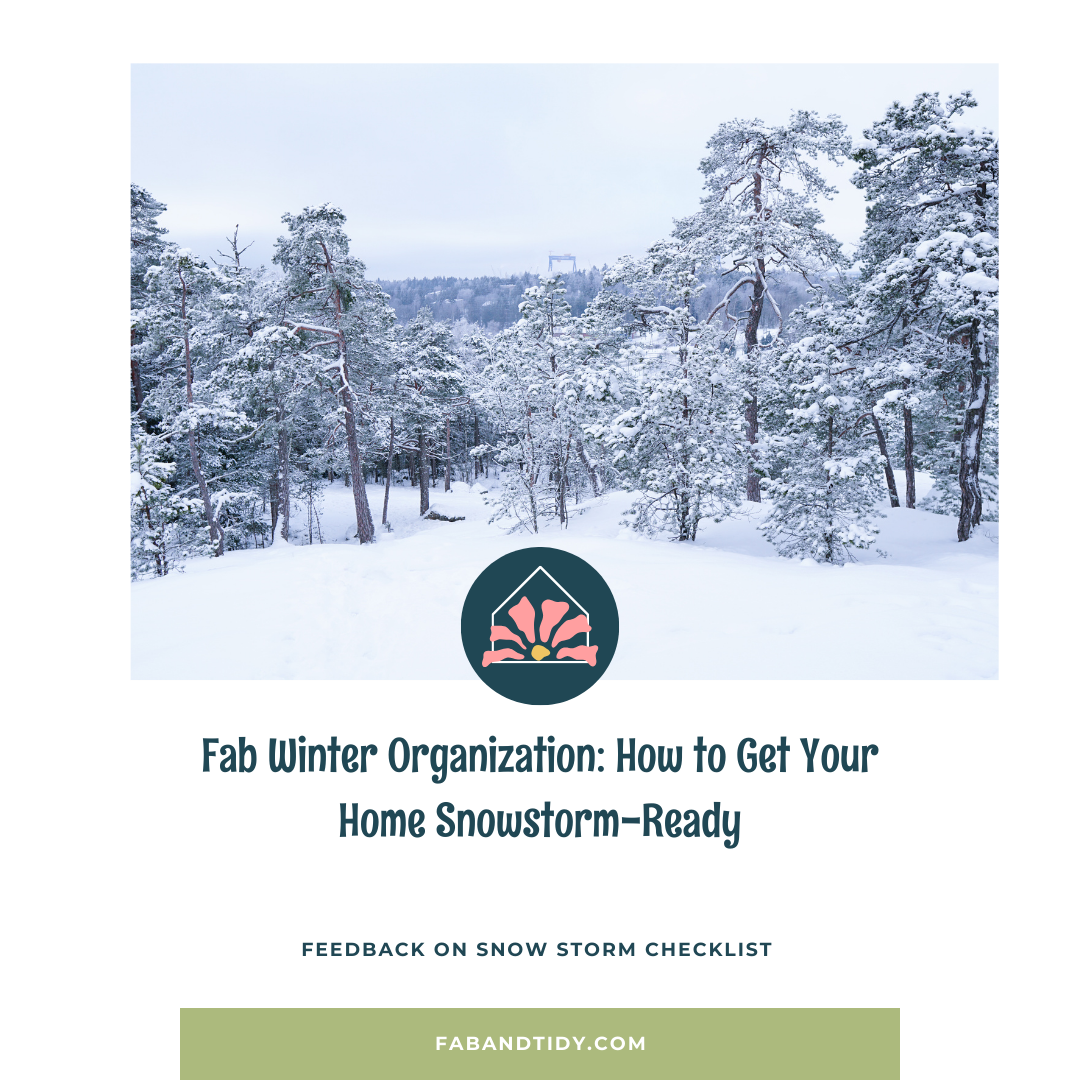 Fab Winter Organization: How to Get Your Home Snowstorm-Ready

FEEDBACK ON SNOW STORM CHECKLIST

FABANDTIDY.COM